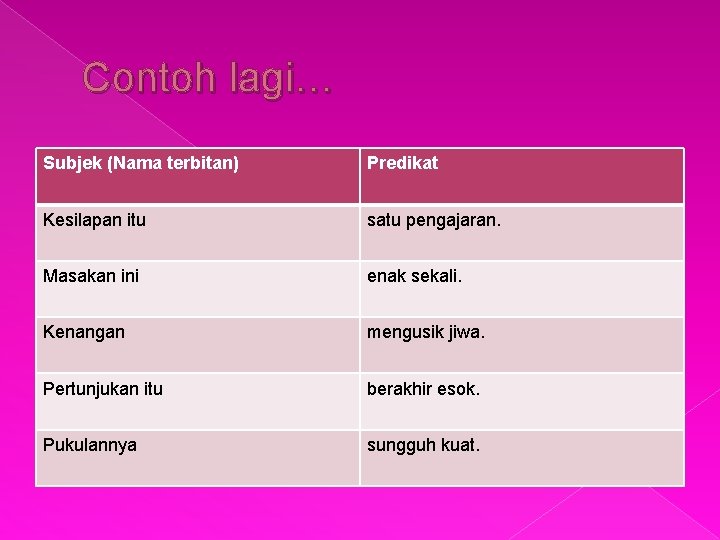 Contoh lagi…

| Subjek (Nama terbitan) | Predikat |
|---|---|
| Kesilapan itu | satu pengajaran. |
| Masakan ini | enak sekali. |
| Kenangan | mengusik jiwa. |
| Pertunjukan itu | berakhir esok. |
| Pukulannya | sungguh kuat. |